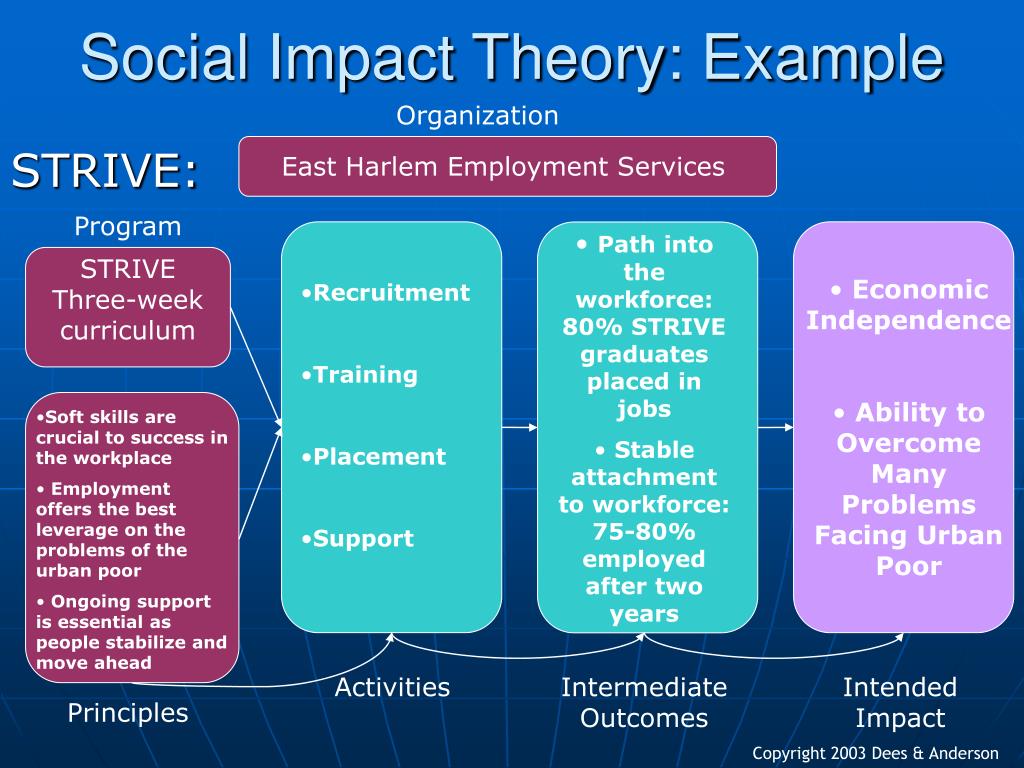 Social Impact Theory: Example

Organization

STRIVE:

East Harlem Employment Services

Program

STRIVE Three-week curriculum

•Soft skills are crucial to success in the workplace

• Employment offers the best leverage on the problems of the urban poor

• Ongoing support is essential as people stabilize and move ahead

Principles

•Recruitment

•Training

•Placement

•Support

Activities

• Path into the workforce: 80% STRIVE graduates placed in jobs

• Stable attachment to workforce: 75-80% employed after two years

Intermediate Outcomes

• Economic Independence

• Ability to Overcome Many Problems Facing Urban Poor

Intended Impact

Copyright 2003 Dees & Anderson